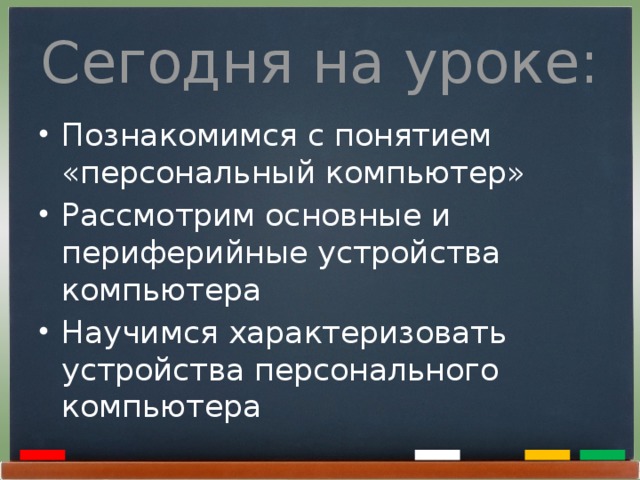 Сегодня на уроке:

• Познакомимся с понятием «персональный компьютер»
• Рассмотрим основные и периферийные устройства компьютера
• Научимся характеризовать устройства персонального компьютера